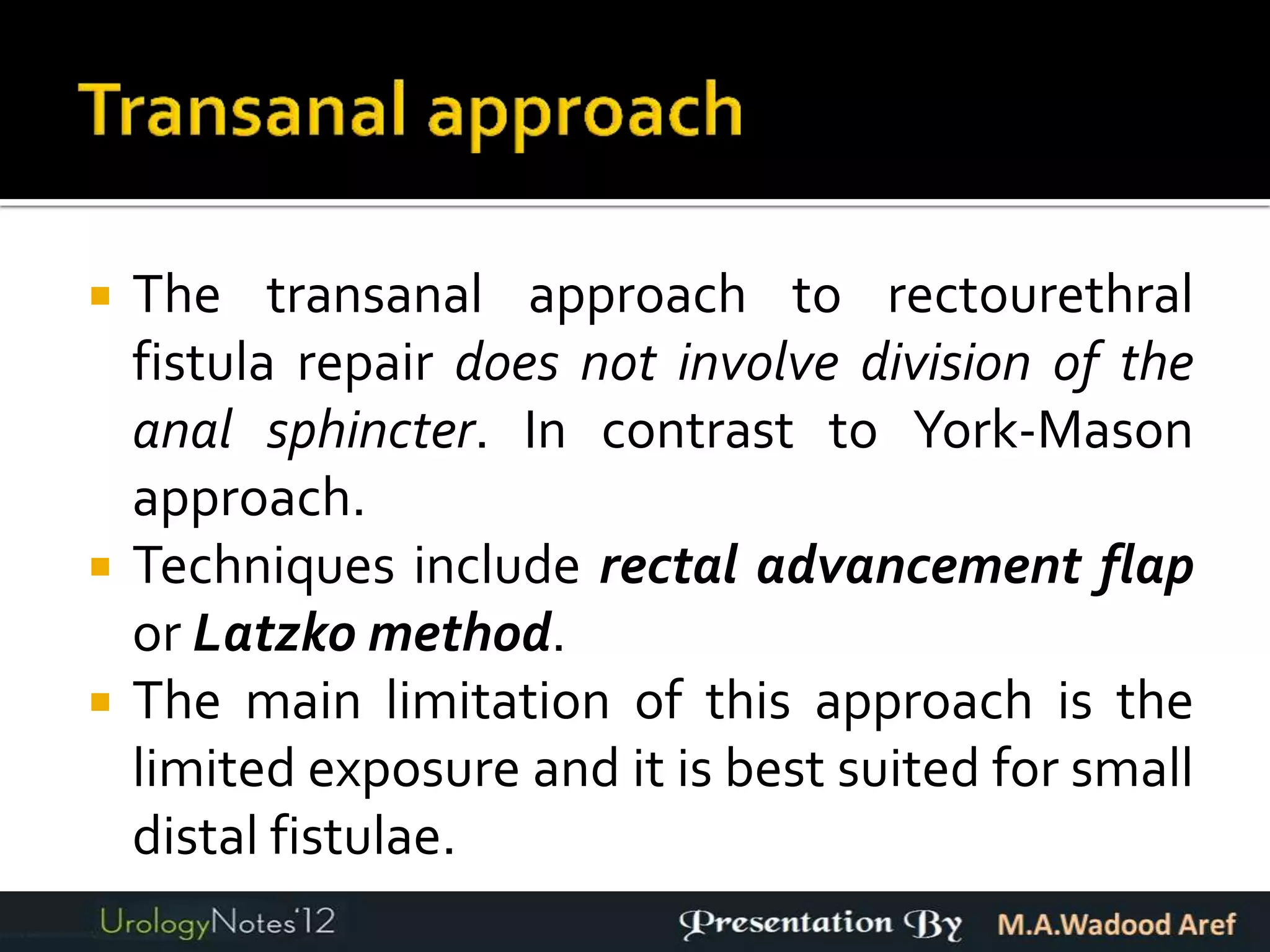 Transanal approach

The transanal approach to rectourethral fistula repair does not involve division of the anal sphincter. In contrast to York-Mason approach.

Techniques include rectal advancement flap or Latzko method.

The main limitation of this approach is the limited exposure and it is best suited for small distal fistulae.

UrologyNotes'12

Presentation By M.A.Wadood Aref